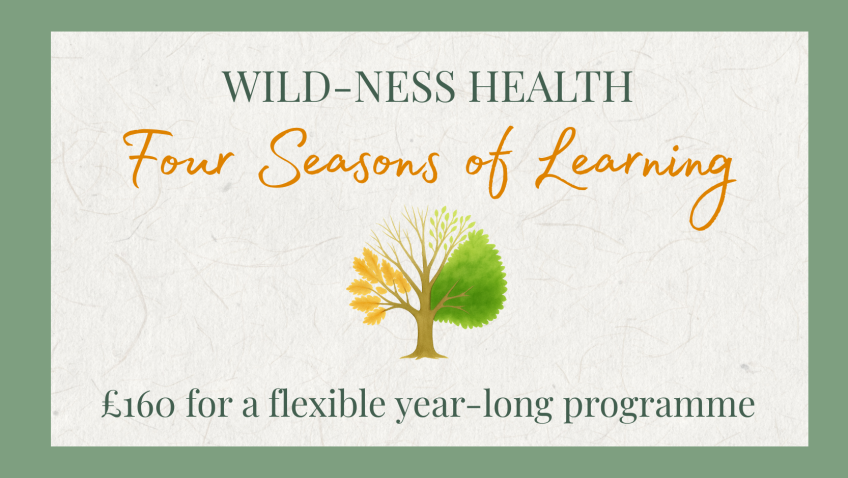 WILD-NESS HEALTH

Four Seasons of Learning

£160 for a flexible year-long programme